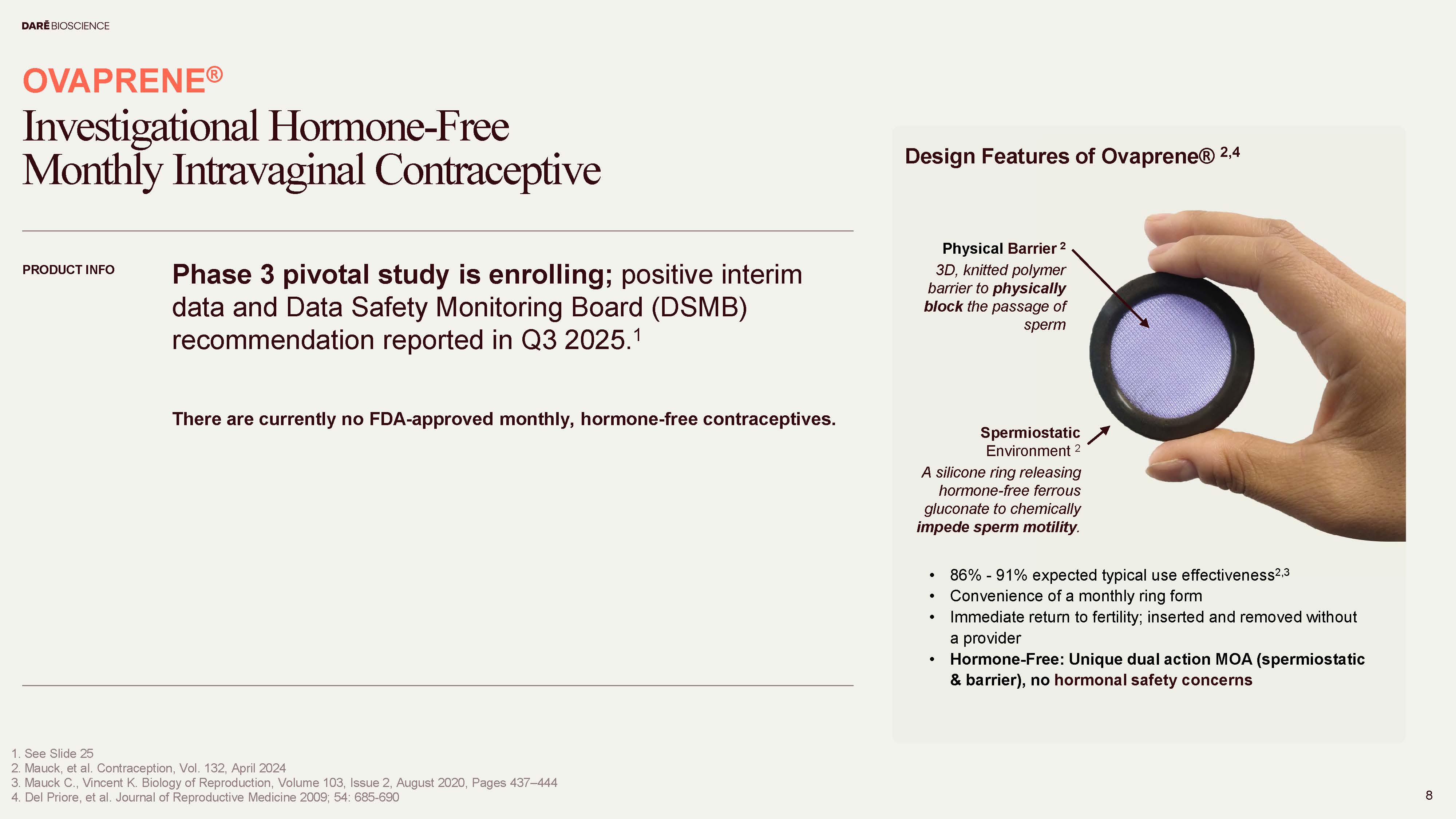 DARÉ BIOSCIENCE

OVAPRENE®

Investigational Hormone-Free Monthly Intravaginal Contraceptive

PRODUCT INFO

Phase 3 pivotal study is enrolling; positive interim data and Data Safety Monitoring Board (DSMB) recommendation reported in Q3 2025.$^1$

There are currently no FDA-approved monthly, hormone-free contraceptives.

Design Features of Ovaprene® $^{2,4}$

Physical Barrier $^2$
3D, knitted polymer barrier to physically block the passage of sperm

Spermiostatic Environment $^2$
A silicone ring releasing hormone-free ferrous gluconate to chemically impede sperm motility.

• 86% - 91% expected typical use effectiveness$^{2,3}$
• Convenience of a monthly ring form
• Immediate return to fertility; inserted and removed without a provider
• Hormone-Free: Unique dual action MOA (spermiostatic & barrier), no hormonal safety concerns

1. See Slide 25
2. Mauck, et al. Contraception, Vol. 132, April 2024
3. Mauck C., Vincent K. Biology of Reproduction, Volume 103, Issue 2, August 2020, Pages 437–444
4. Del Priore, et al. Journal of Reproductive Medicine 2009; 54: 685-690

8